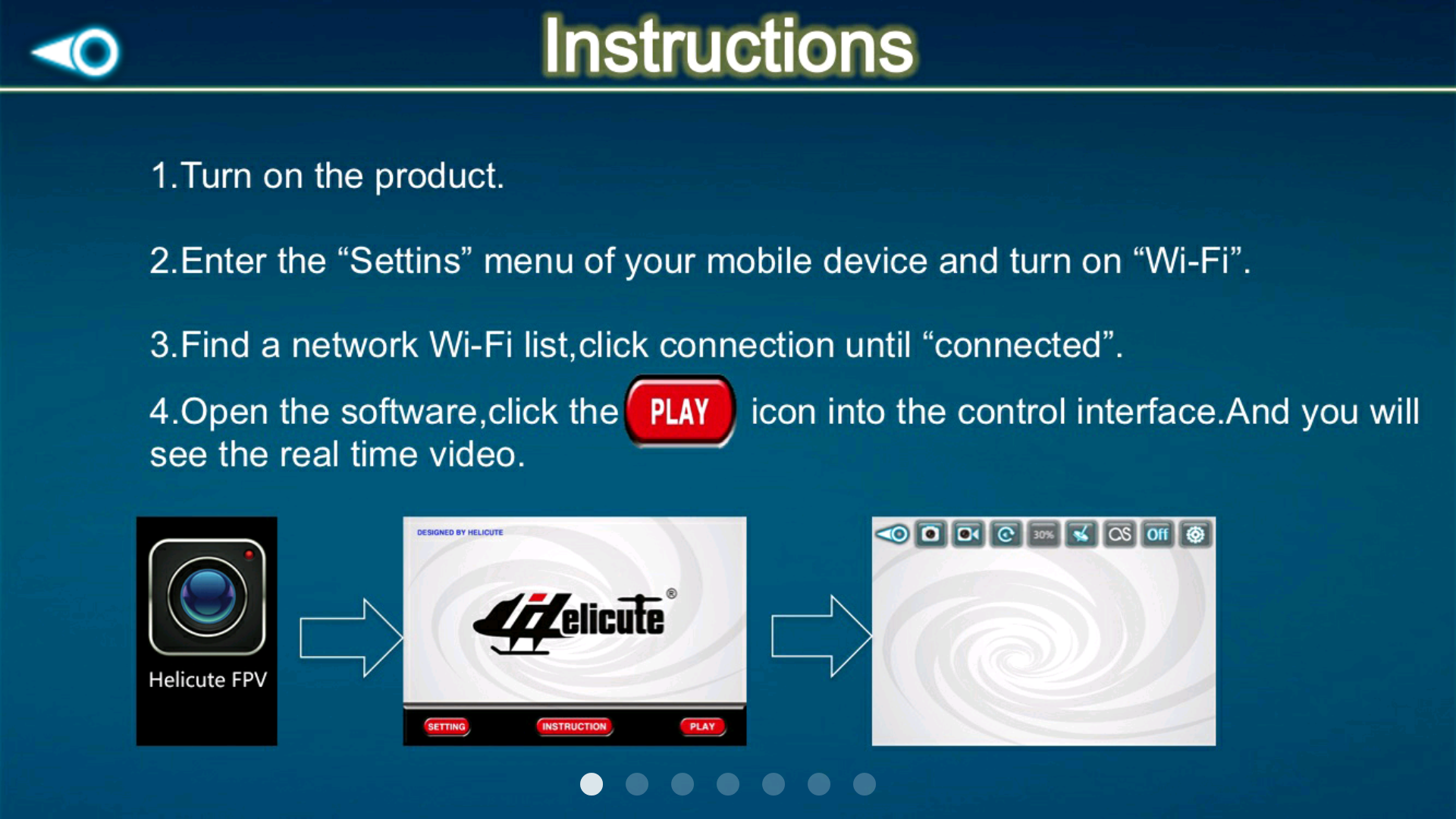 Instructions

1.Turn on the product.

2.Enter the “Settins” menu of your mobile device and turn on “Wi-Fi”.

3.Find a network Wi-Fi list,click connection until “connected”.

4.Open the software,click the PLAY icon into the control interface.And you will see the real time video.

Helicute FPV

DESIGNED BY HELICUTE

Helicute®

SETTING INSTRUCTION PLAY

30% Off